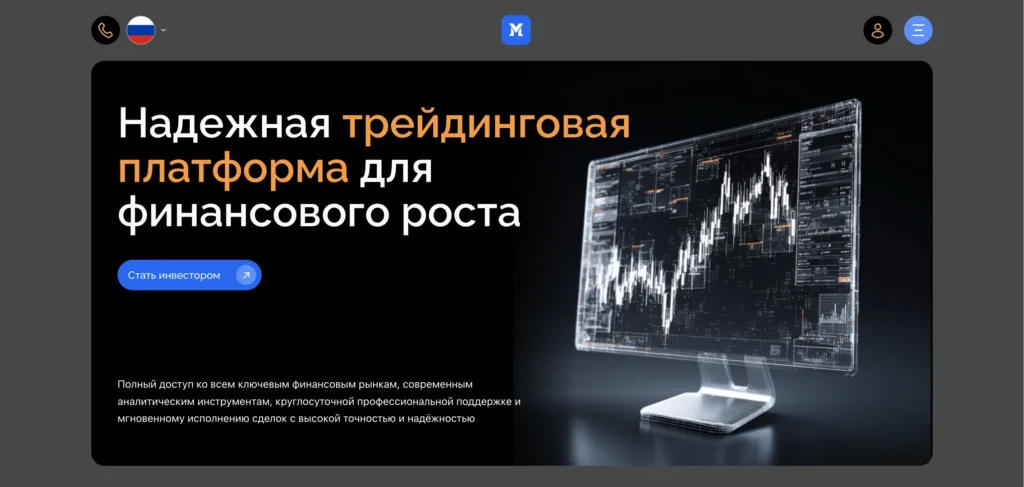 M

Надежная трейдинговая платформа для финансового роста

Стать инвестором

Полный доступ ко всем ключевым финансовым рынкам, современным аналитическим инструментам, круглосуточной профессиональной поддержке и мгновенному исполнению сделок с высокой точностью и надёжностью